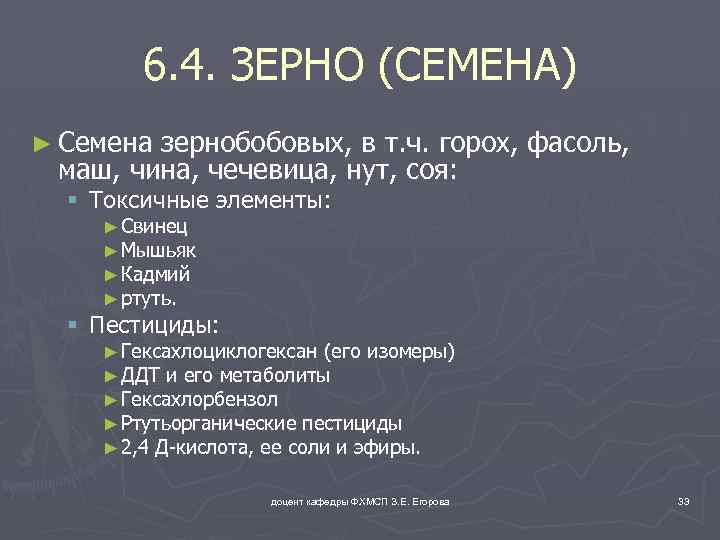 6.4. ЗЕРНО (СЕМЕНА)

► Семена зернобобовых, в т.ч. горох, фасоль, маш, чина, чечевица, нут, соя:

▪ Токсичные элементы:

► Свинец
► Мышьяк
► Кадмий
► ртуть.

▪ Пестициды:

► Гексахлоциклогексан (его изомеры)
► ДДТ и его метаболиты
► Гексахлорбензол
► Ртутьорганические пестициды
► 2,4 Д-кислота, ее соли и эфиры.

доцент кафедры ФХМСП З.Е. Егорова

33